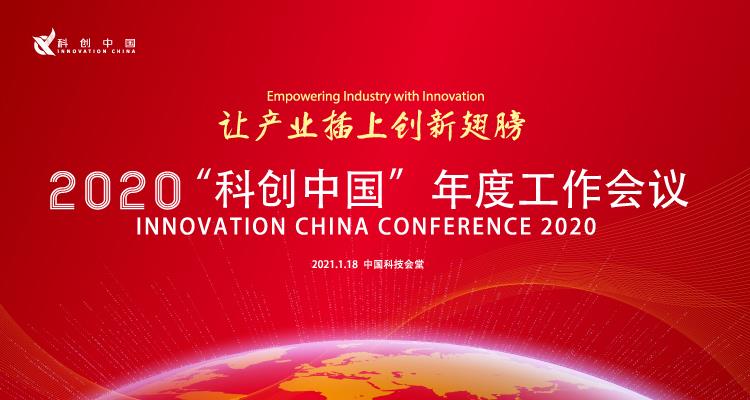 科创中国
INNOVATION CHINA

Empowering Industry with Innovation
让产业插上创新翅膀

2020“科创中国”年度工作会议
INNOVATION CHINA CONFERENCE 2020

2021.1.18 中国科技会堂